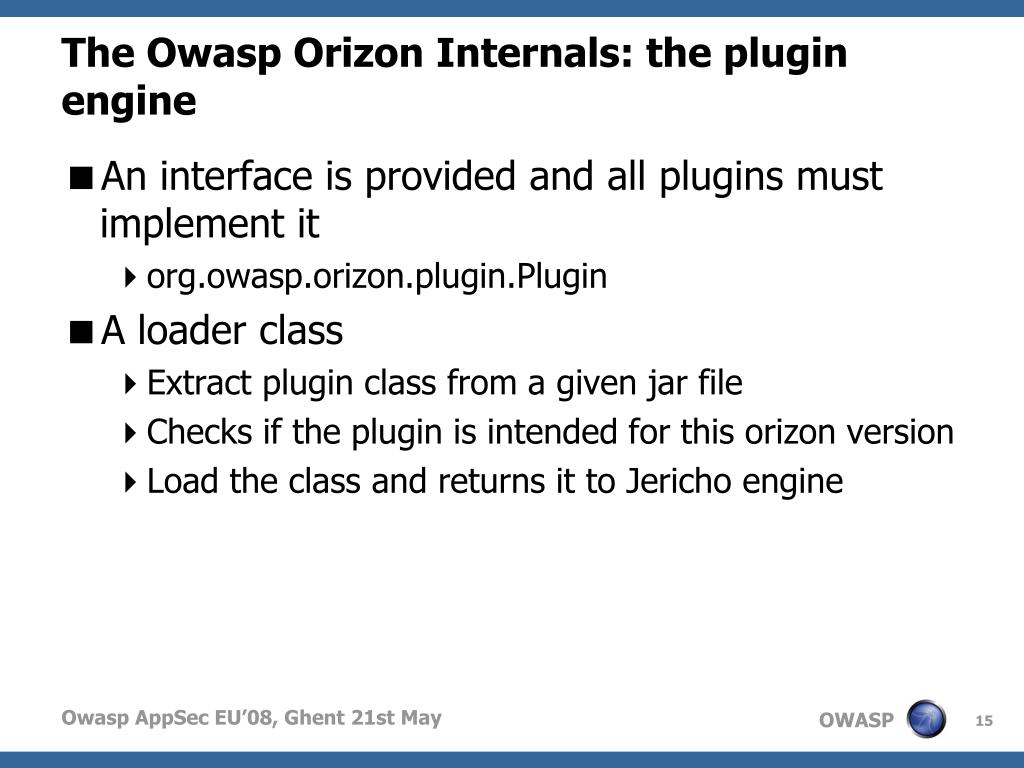 The Owasp Orizon Internals: the plugin engine

An interface is provided and all plugins must implement it

org.owasp.orizon.plugin.Plugin

A loader class

Extract plugin class from a given jar file

Checks if the plugin is intended for this orizon version

Load the class and returns it to Jericho engine

Owasp AppSec EU'08, Ghent 21st May

OWASP

15